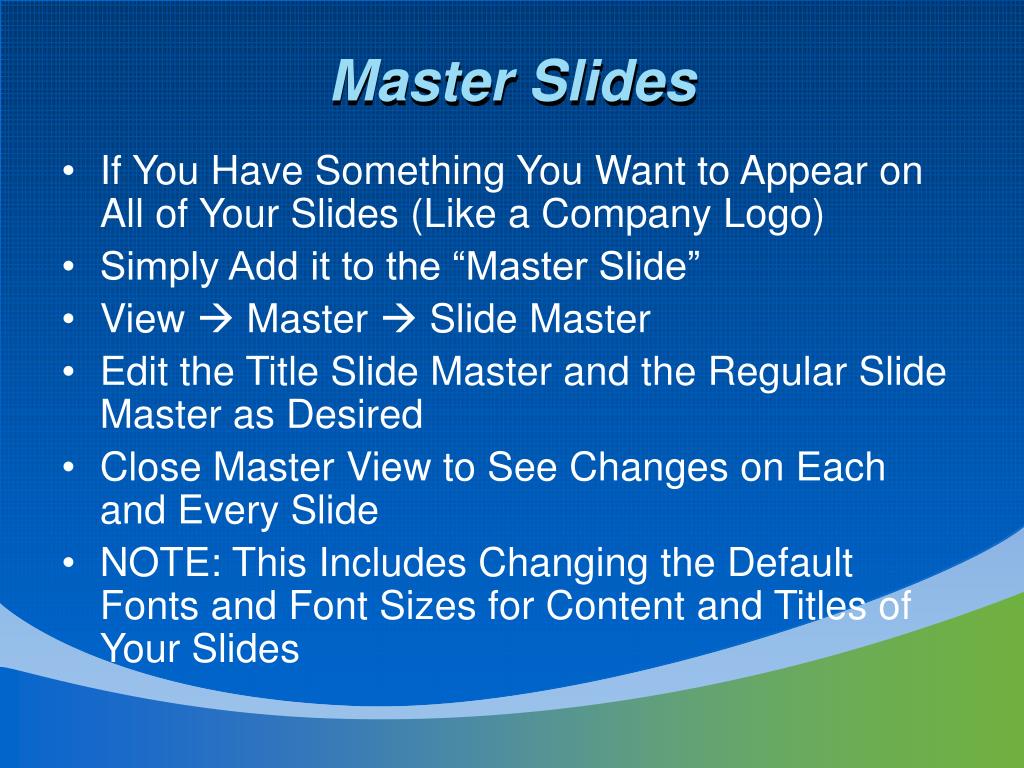 Master Slides

• If You Have Something You Want to Appear on All of Your Slides (Like a Company Logo)
• Simply Add it to the “Master Slide”
• View → Master → Slide Master
• Edit the Title Slide Master and the Regular Slide Master as Desired
• Close Master View to See Changes on Each and Every Slide
• NOTE: This Includes Changing the Default Fonts and Font Sizes for Content and Titles of Your Slides